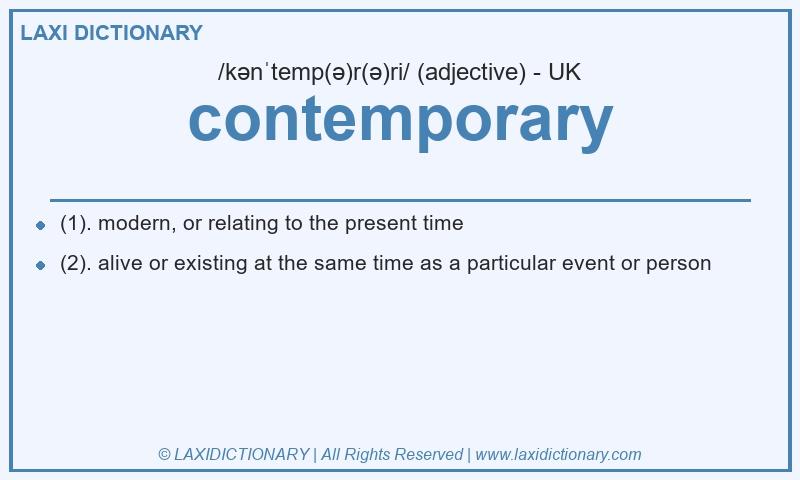 LAXI DICTIONARY

/kənˈtemp(ə)r(ə)ri/ (adjective) - UK

contemporary

- (1). modern, or relating to the present time
- (2). alive or existing at the same time as a particular event or person

© LAXIDICTIONARY | All Rights Reserved | www.laxidictionary.com